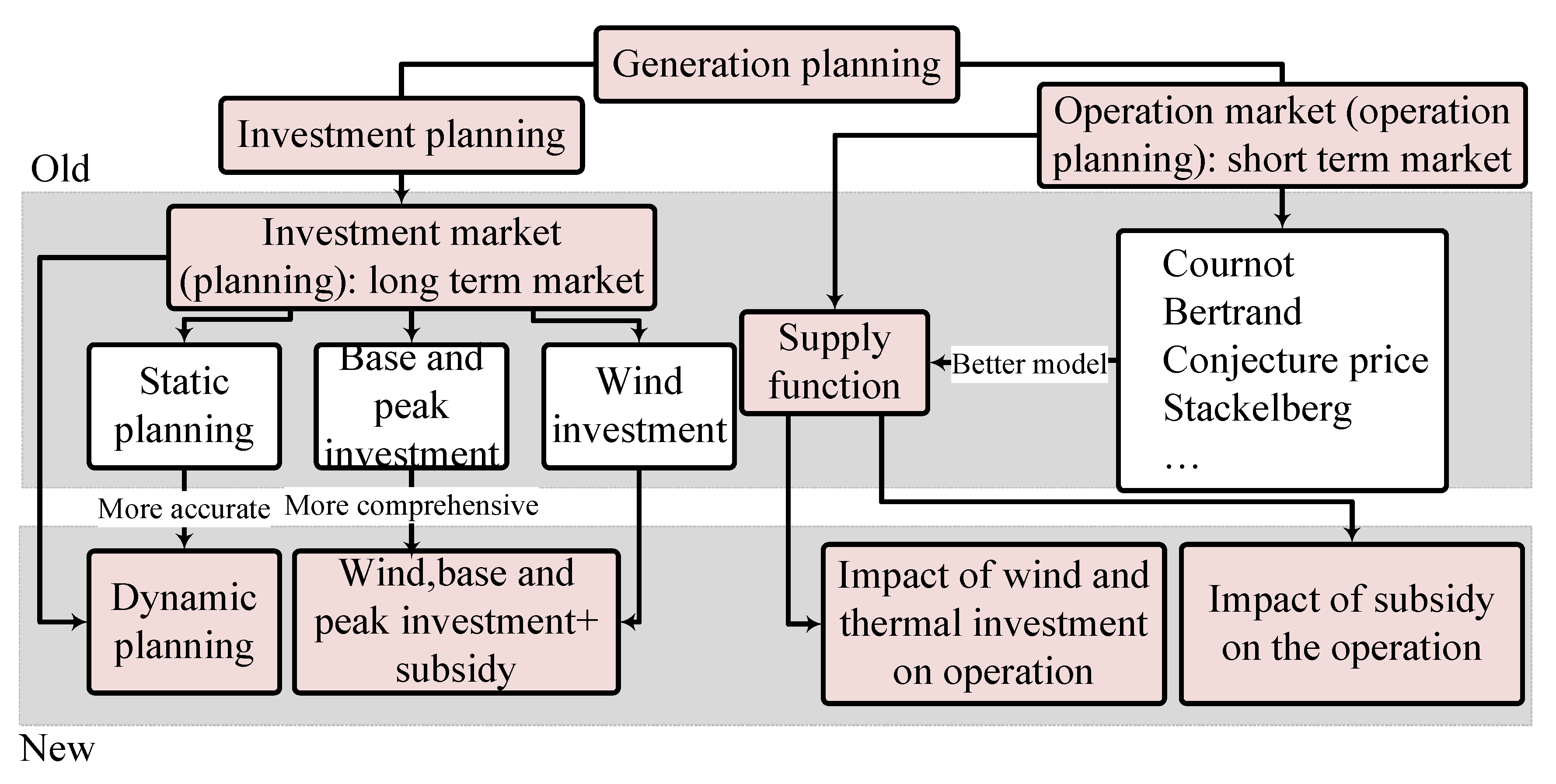 Generation planning

Investment planning

Operation market (operation planning): short term market

Old

Investment market (planning): long term market

Static planning

Base and peak investment

Wind investment

Supply function

Better model

Cournot
Bertrand
Conjecture price
Stackelberg
…

More accurate

More comprehensive

Dynamic planning

Wind,base and peak investment+ subsidy

Impact of wind and thermal investment on operation

Impact of subsidy on the operation

New